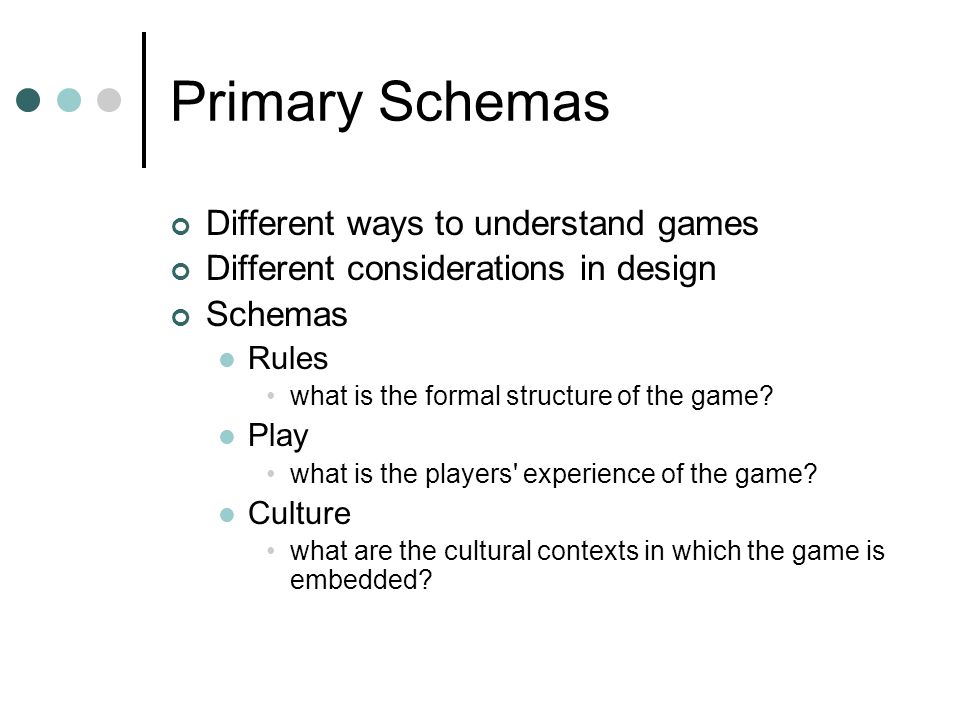 Primary Schemas

Different ways to understand games
Different considerations in design
Schemas
Rules
what is the formal structure of the game?
Play
what is the players' experience of the game?
Culture
what are the cultural contexts in which the game is embedded?